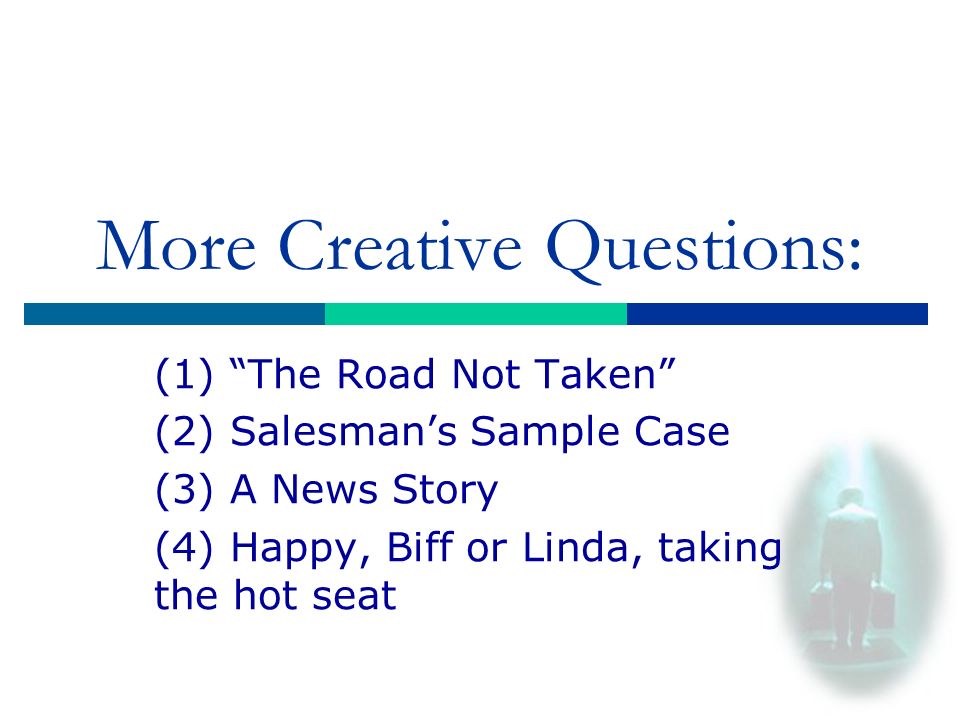 More Creative Questions:

(1) “The Road Not Taken”

(2) Salesman’s Sample Case

(3) A News Story

(4) Happy, Biff or Linda, taking the hot seat